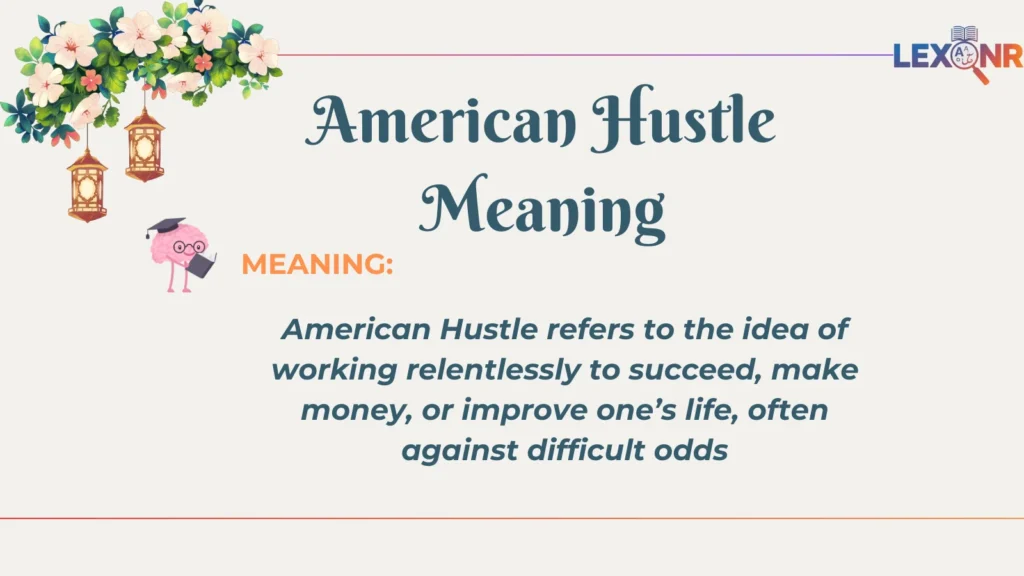 LEXONR

American Hustle Meaning

MEANING:

American Hustle refers to the idea of working relentlessly to succeed, make money, or improve one's life, often against difficult odds